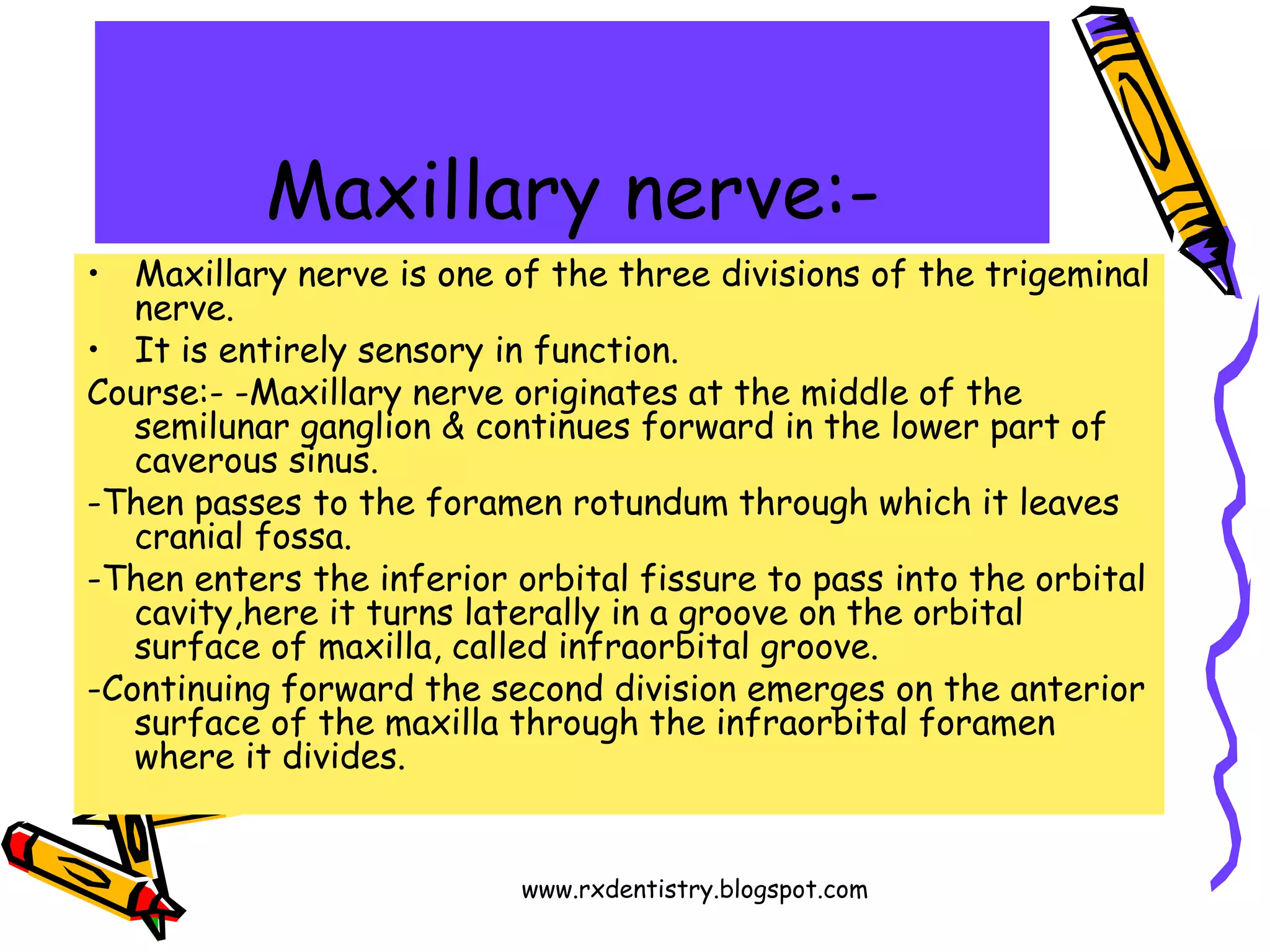 Maxillary nerve:-

• Maxillary nerve is one of the three divisions of the trigeminal nerve.
• It is entirely sensory in function.

Course:- -Maxillary nerve originates at the middle of the semilunar ganglion & continues forward in the lower part of caverous sinus.

-Then passes to the foramen rotundum through which it leaves cranial fossa.

-Then enters the inferior orbital fissure to pass into the orbital cavity,here it turns laterally in a groove on the orbital surface of maxilla, called infraorbital groove.

-Continuing forward the second division emerges on the anterior surface of the maxilla through the infraorbital foramen where it divides.

www.rxdentistry.blogspot.com